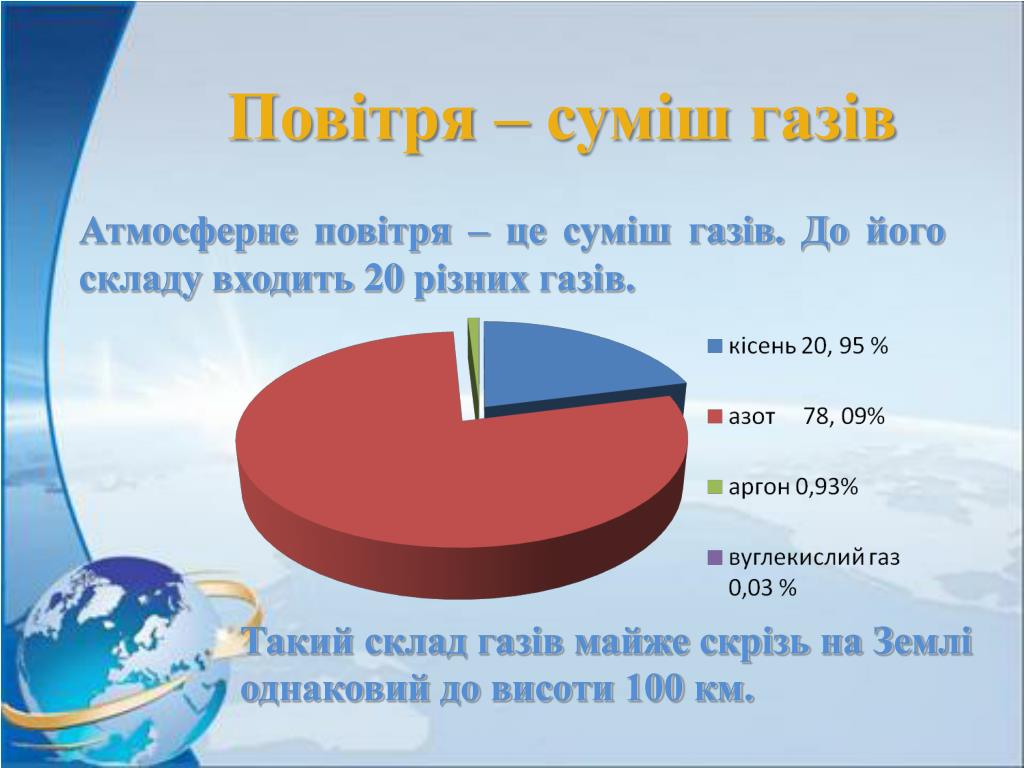 Повітря – суміш газів

Атмосферне повітря – це суміш газів. До його складу входить 20 різних газів.

кісень 20, 95 %

азот 78, 09%

аргон 0,93%

вуглекислий газ 0,03 %

Такий склад газів майже скрізь на Землі однаковий до висоти 100 км.